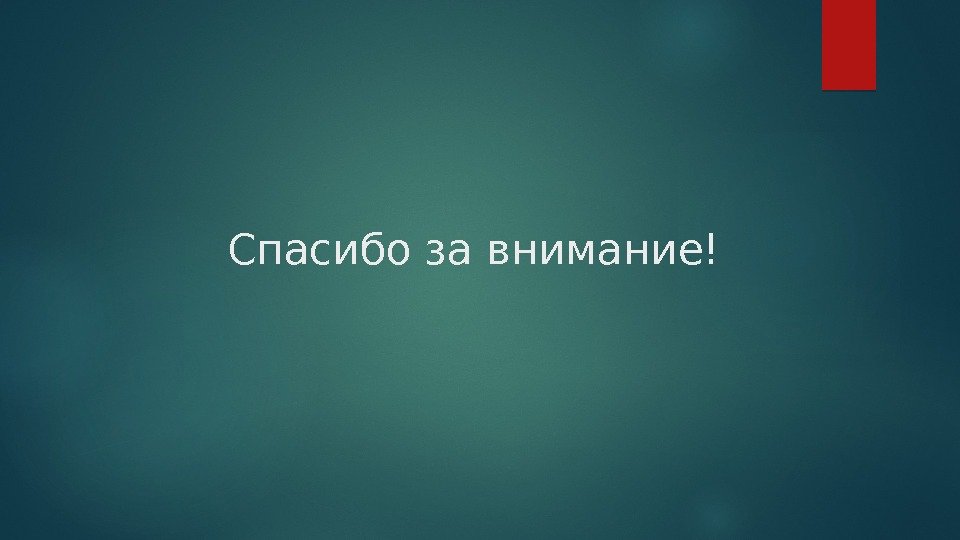 Спасибо за внимание!